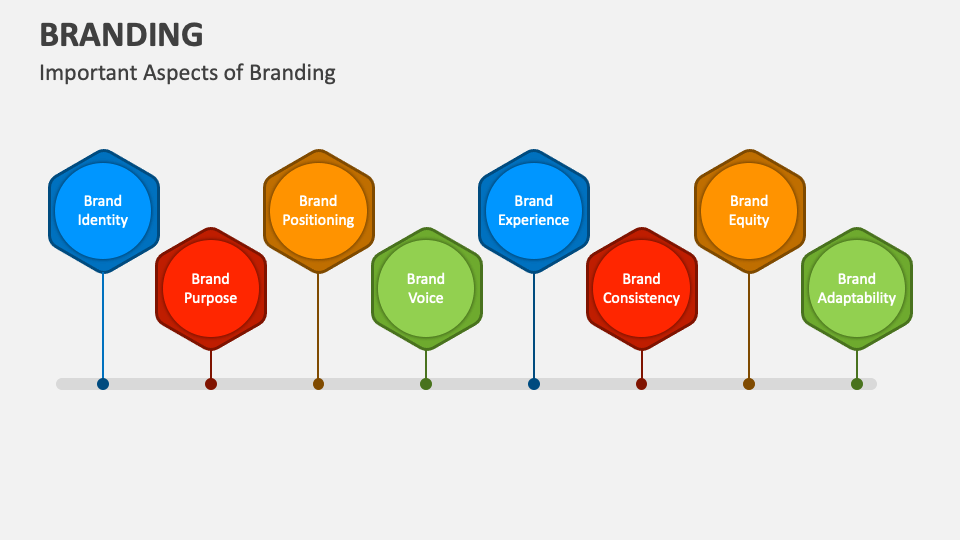 BRANDING

Important Aspects of Branding

Brand Identity

Brand Purpose

Brand Positioning

Brand Voice

Brand Experience

Brand Consistency

Brand Equity

Brand Adaptability